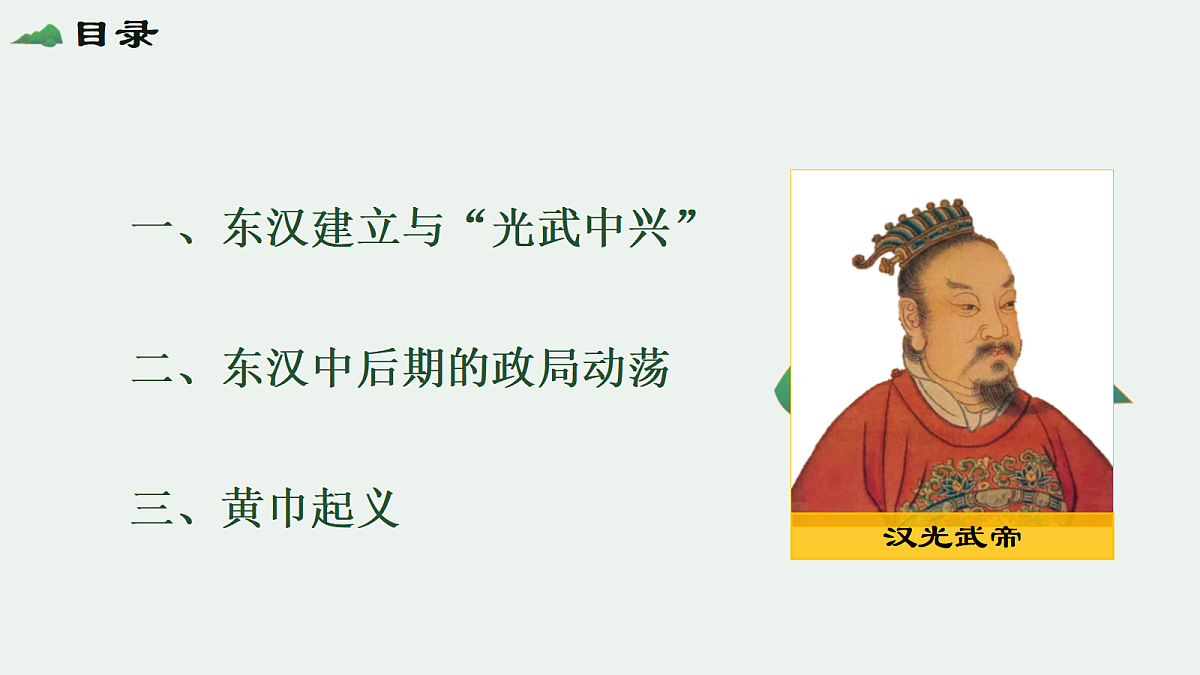 目录

一、东汉建立与“光武中兴”

二、东汉中后期的政局动荡

三、黄巾起义

汉光武帝